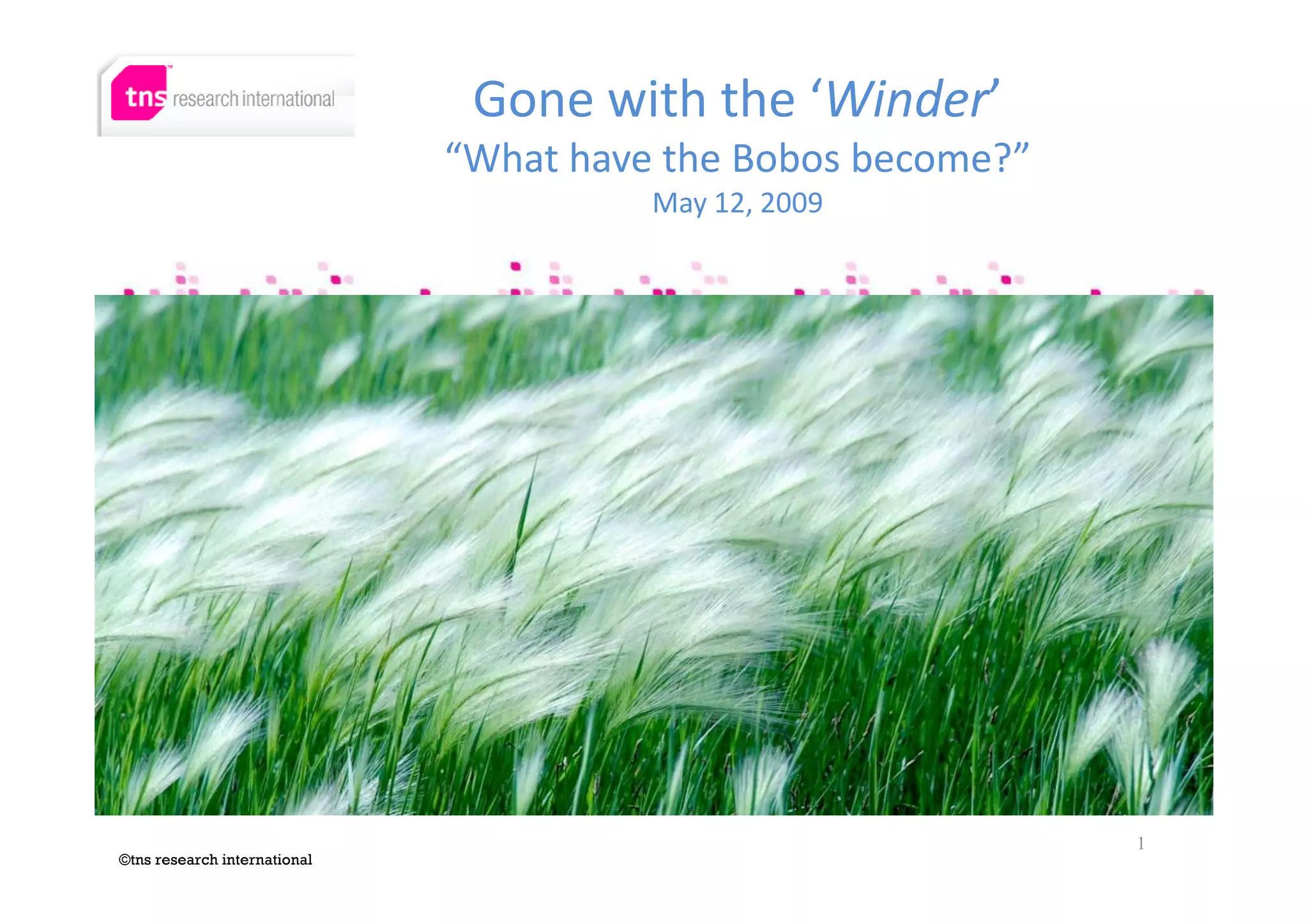 tns research international

Gone with the ‘Winder’
“What have the Bobos become?”
May 12, 2009

1

©tns research international